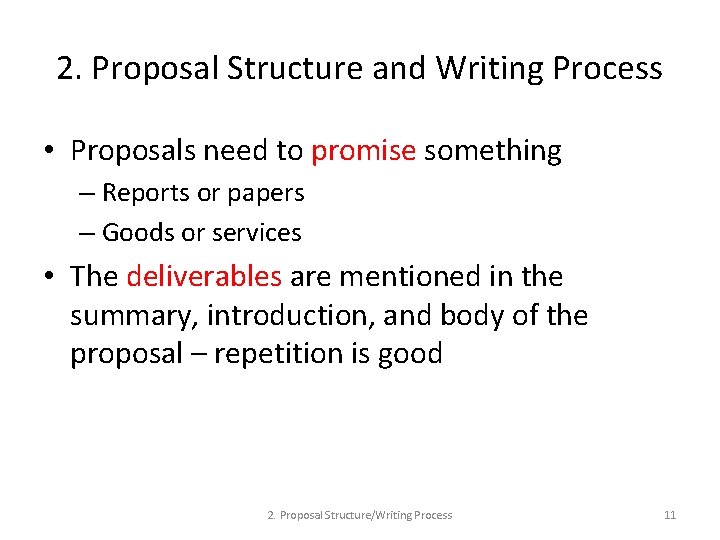 2. Proposal Structure and Writing Process

• Proposals need to promise something
– Reports or papers
– Goods or services

• The deliverables are mentioned in the summary, introduction, and body of the proposal – repetition is good

2. Proposal Structure/Writing Process

11